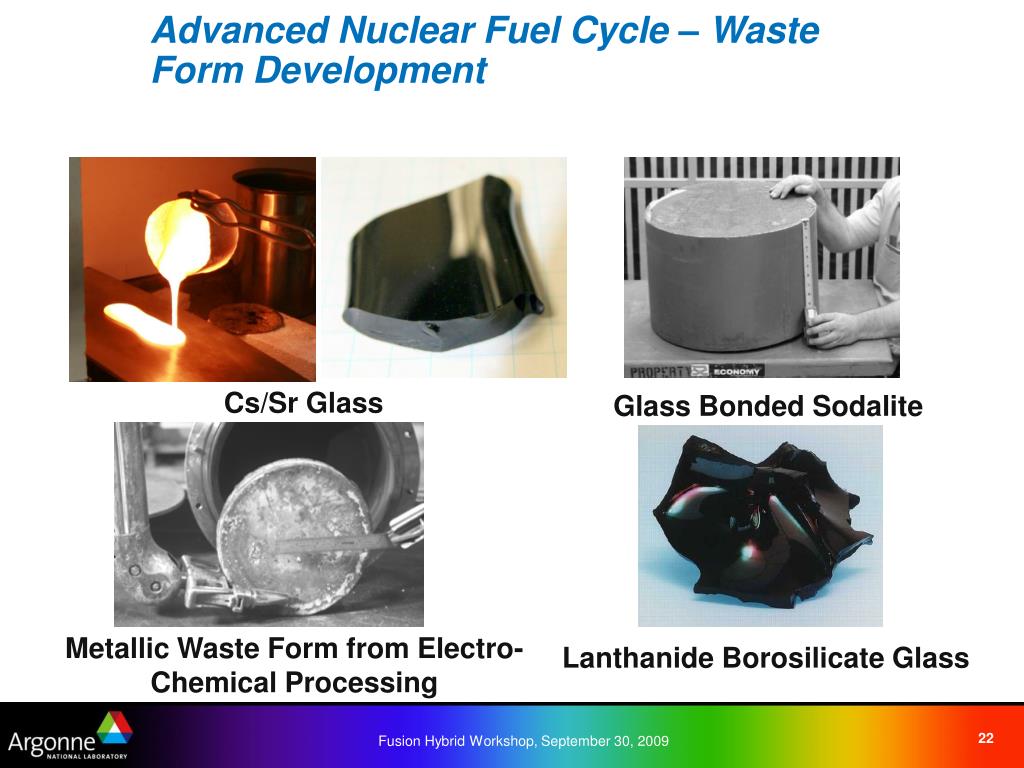 Advanced Nuclear Fuel Cycle – Waste Form Development

PROPERTY ECONOMY

Cs/Sr Glass

Glass Bonded Sodalite

Metallic Waste Form from Electro-Chemical Processing

Lanthanide Borosilicate Glass

Argonne NATIONAL LABORATORY

Fusion Hybrid Workshop, September 30, 2009

22